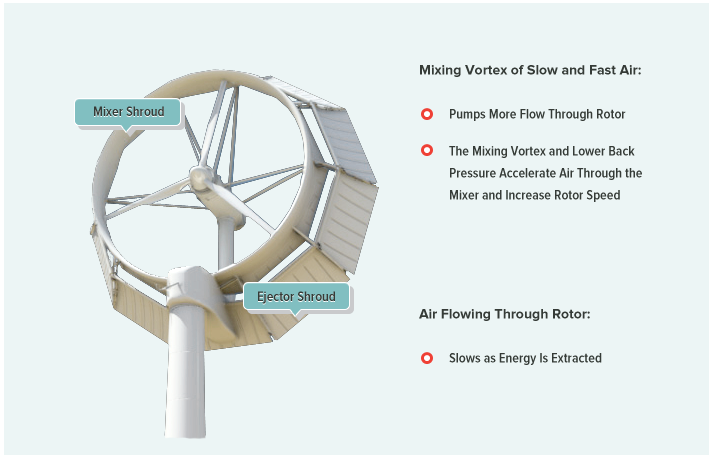 Mixer Shroud

Ejector Shroud

Mixing Vortex of Slow and Fast Air:

Pumps More Flow Through Rotor

The Mixing Vortex and Lower Back Pressure Accelerate Air Through the Mixer and Increase Rotor Speed

Air Flowing Through Rotor:

Slows as Energy Is Extracted